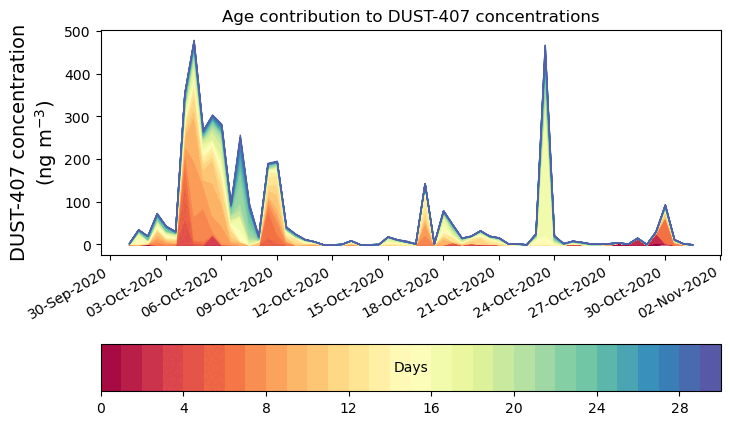 Age contribution to DUST-407 concentrations

DUST-407 concentration (ng m$^{-3}$)

500
400
300
200
100
0

30-Sep-2020
03-Oct-2020
06-Oct-2020
09-Oct-2020
12-Oct-2020
15-Oct-2020
18-Oct-2020
21-Oct-2020
24-Oct-2020
27-Oct-2020
30-Oct-2020
02-Nov-2020

Days

0
4
8
12
16
20
24
28